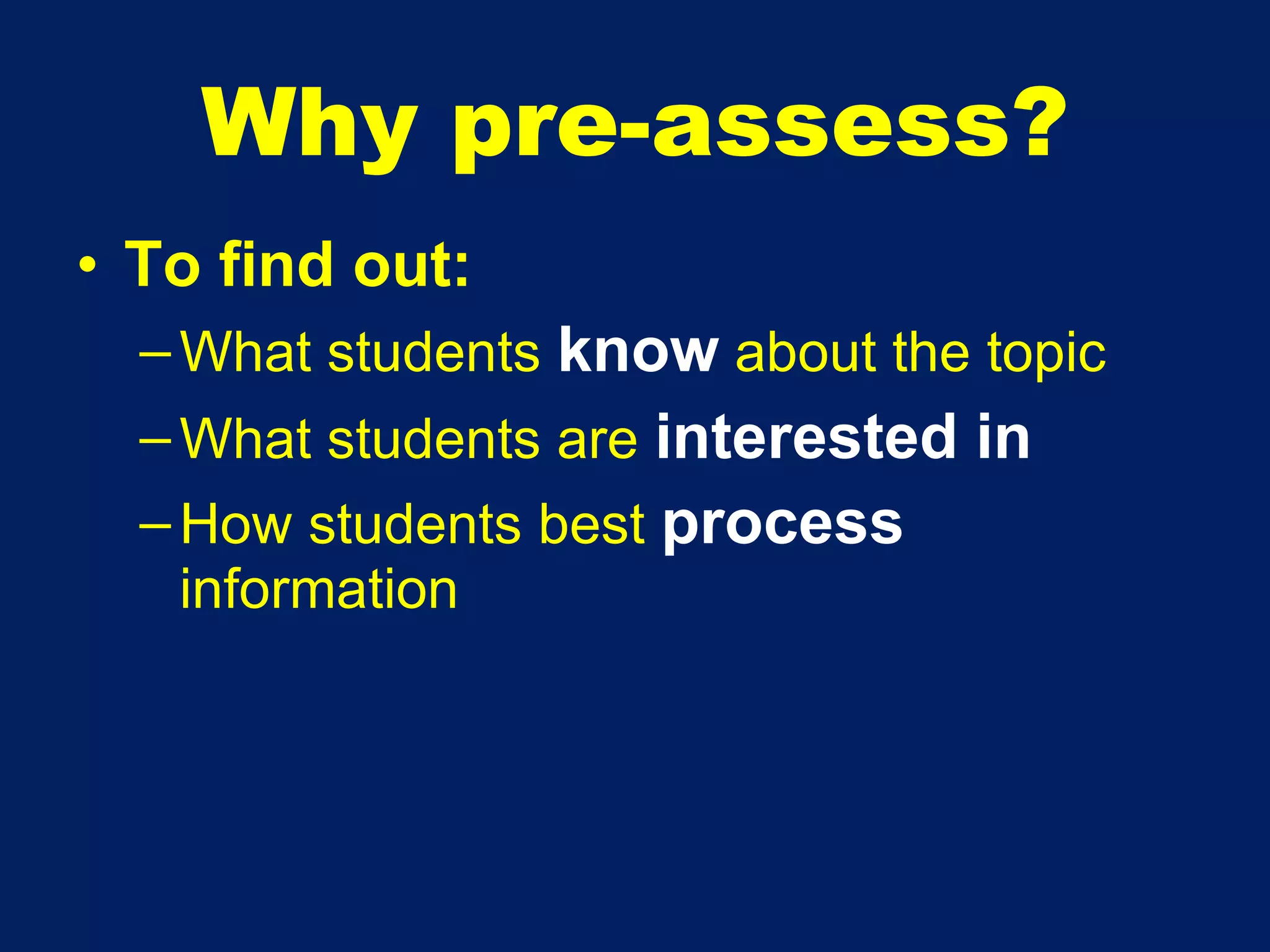 Why pre-assess?

• To find out:
– What students know about the topic
– What students are interested in
– How students best process information